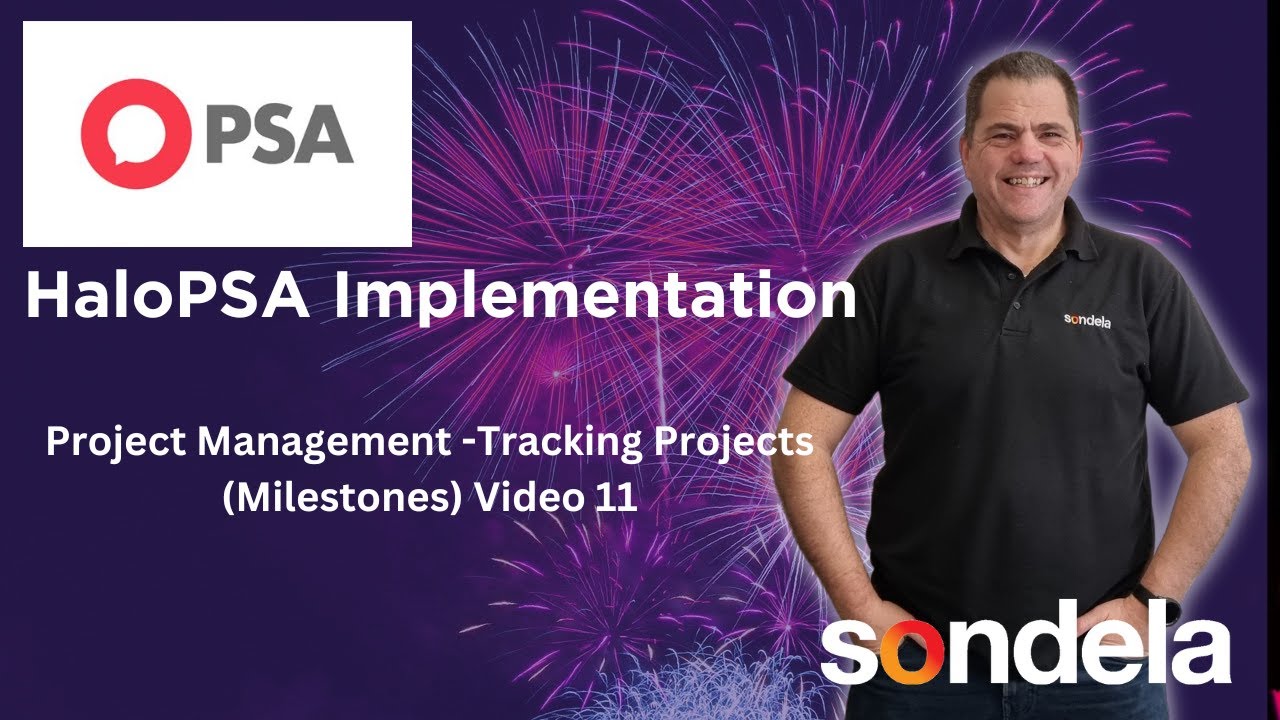 PSA

HaloPSA Implementation

Project Management -Tracking Projects (Milestones) Video 11

sondela

sondela